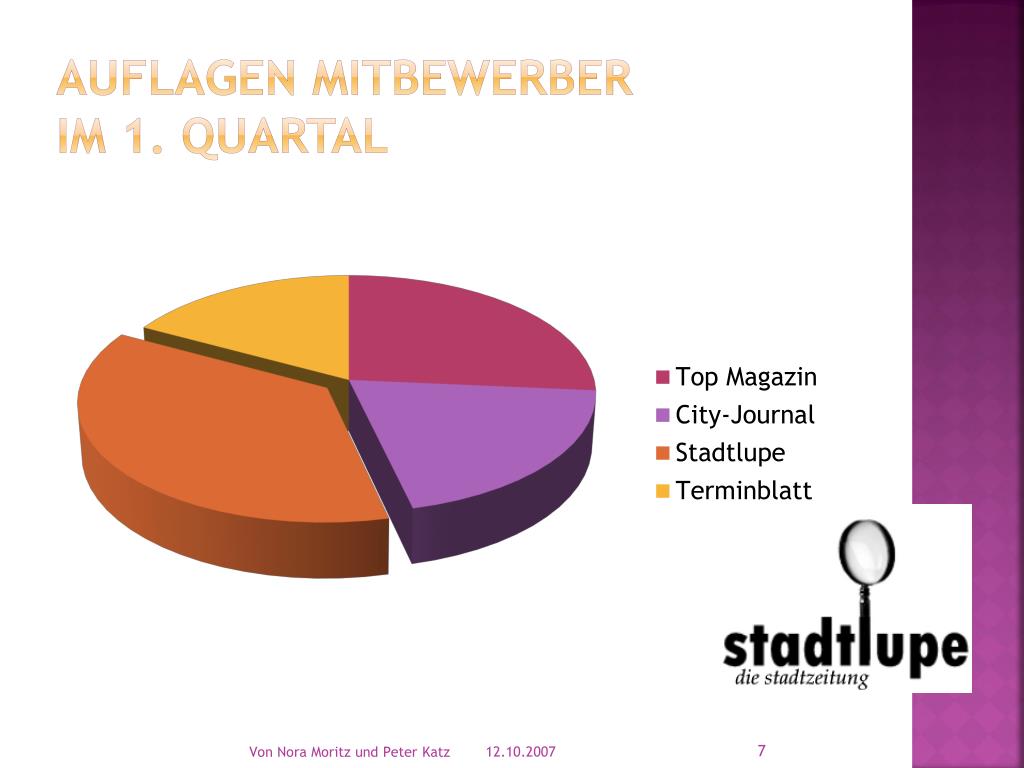 AUFLAGEN MITBEWERBER
IM 1. QUARTAL

Top Magazin
City-Journal
Stadtlupe
Terminblatt

stadtlupe
die stadtzeitung

Von Nora Moritz und Peter Katz 12.10.2007 7